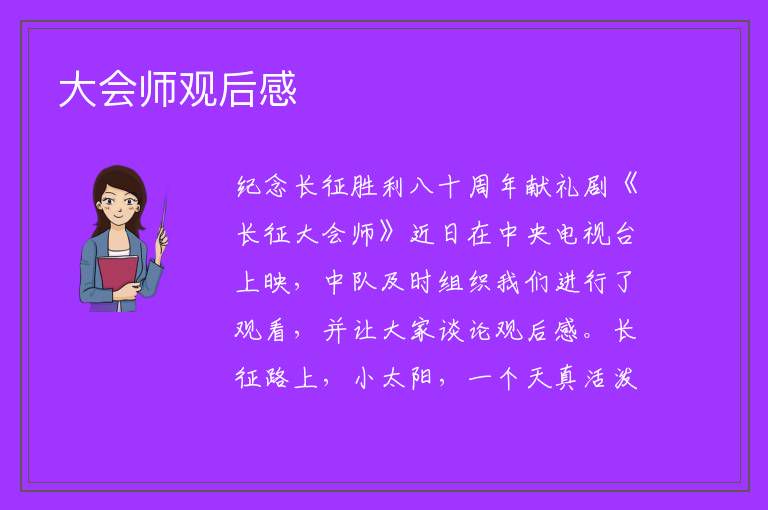 大会师观后感

纪念长征胜利八十周年献礼剧《长征大会师》近日在中央电视台上映，中队及时组织我们进行了观看，并让大家谈论观后感。长征路上，小太阳，一个天真活泼